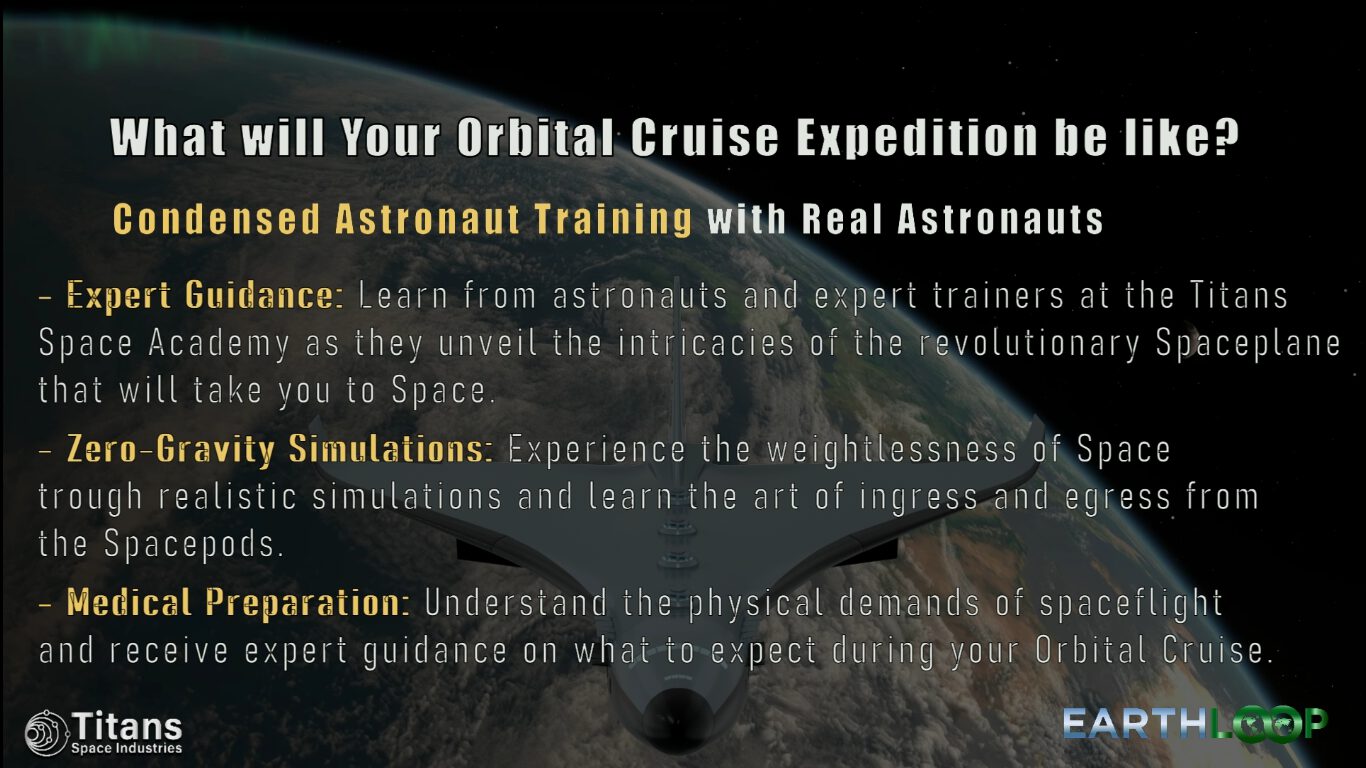 What will Your Orbital Cruise Expedition be like?

Condensed Astronaut Training with Real Astronauts

- Expert Guidance: Learn from astronauts and expert trainers at the Titans Space Academy as they unveil the intricacies of the revolutionary Spaceplane that will take you to Space.

- Zero-Gravity Simulations: Experience the weightlessness of Space trough realistic simulations and learn the art of ingress and egress from the Spacepods.

- Medical Preparation: Understand the physical demands of spaceflight and receive expert guidance on what to expect during your Orbital Cruise.

Titans Space Industries

EARTHLOOP